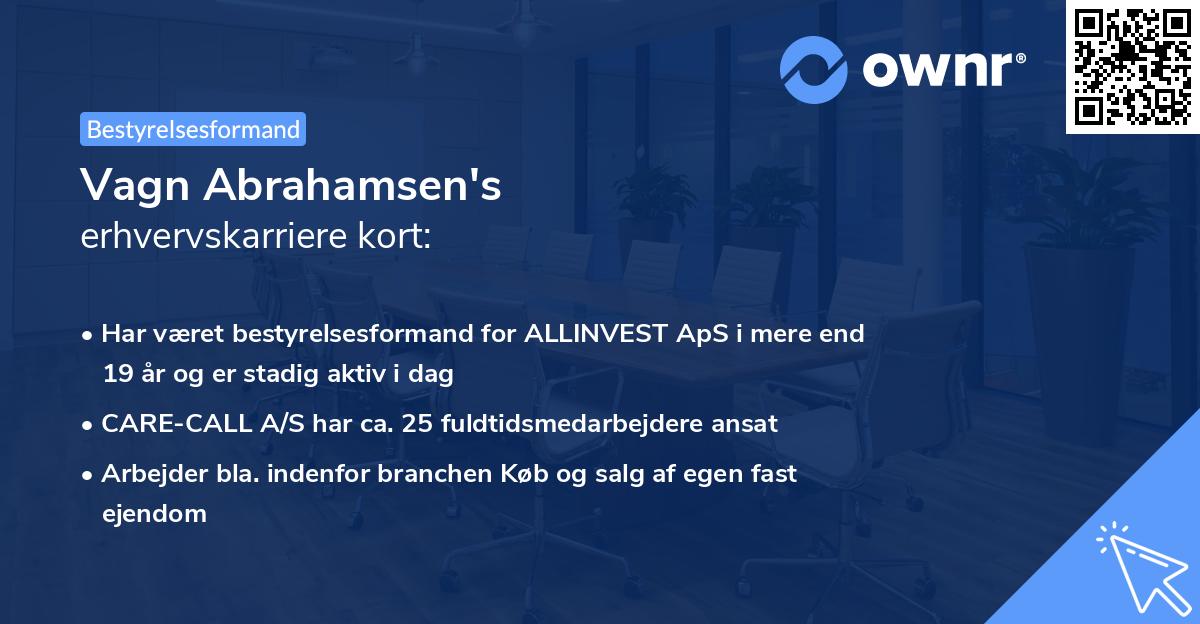 ownr®

Bestyrelsesformand

Vagn Abrahamsen's
erhvervskarriere kort:

• Har været bestyrelsesformand for ALLINVEST ApS i mere end 19 år og er stadig aktiv i dag
• CARE-CALL A/S har ca. 25 fuldtidsmedarbejdere ansat
• Arbejder bla. indenfor branchen Køb og salg af egen fast ejendom